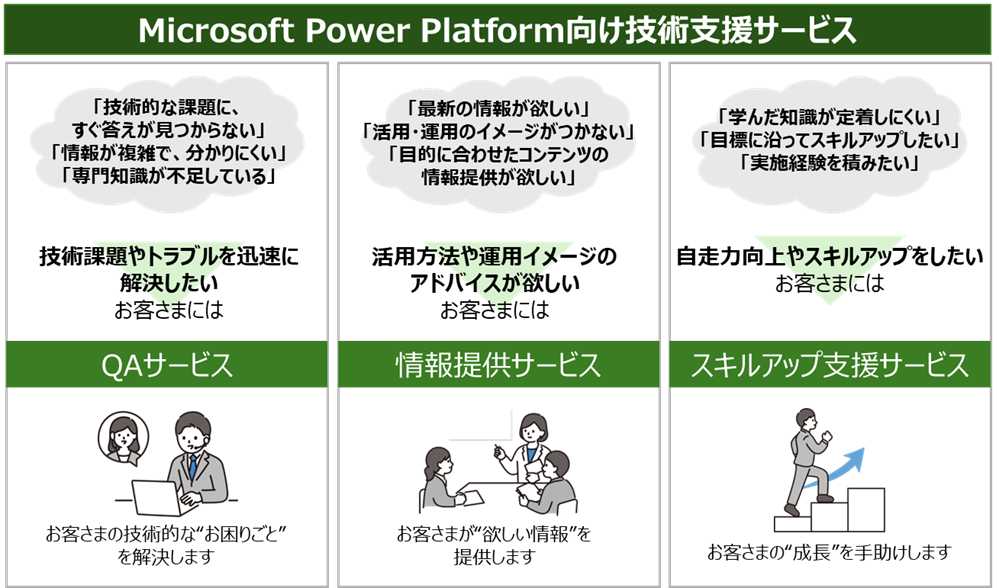 Microsoft Power Platform向け技術支援サービス

「技術的な課題に、すぐ答えが見つからない」
「情報が複雑で、分かりにくい」
「専門知識が不足している」

技術課題やトラブルを迅速に解決したい
お客さまには

QAサービス

お客さまの技術的な“お困りごと”を解決します

「最新の情報が欲しい」
「活用・運用のイメージがつかない」
「目的に合わせたコンテンツの情報提供が欲しい」

活用方法や運用イメージのアドバイスが欲しい
お客さまには

情報提供サービス

お客さまが“欲しい情報”を提供します

「学んだ知識が定着しにくい」
「目標に沿ってスキルアップしたい」
「実施経験を積みたい」

自走力向上やスキルアップをしたい
お客さまには

スキルアップ支援サービス

お客さまの“成長”を手助けします